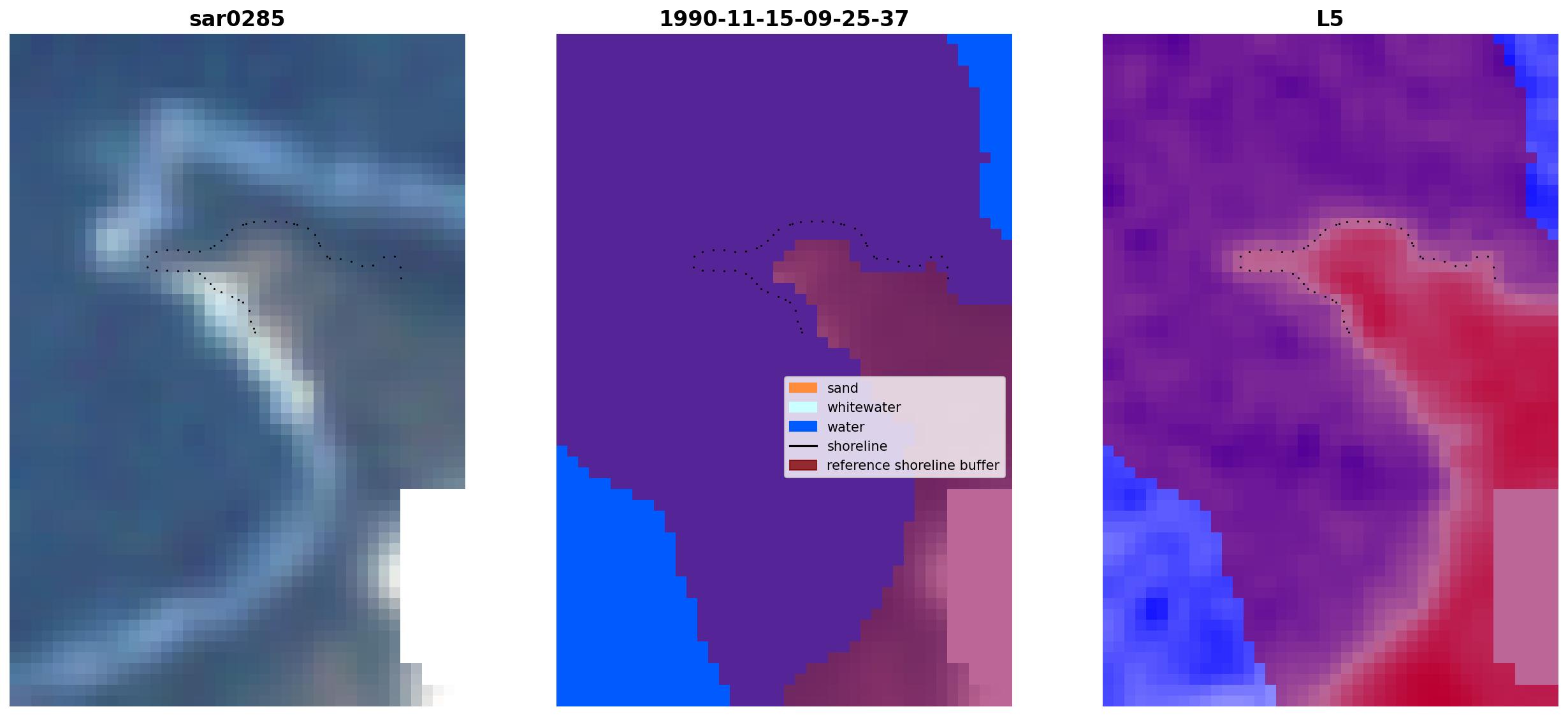 sar0285

1990-11-15-09-25-37

sand
whitewater
water
shoreline
reference shoreline buffer

L5